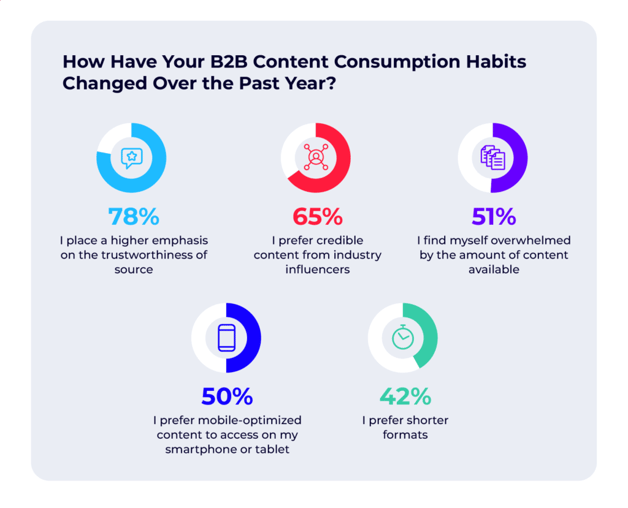 How Have Your B2B Content Consumption Habits Changed Over the Past Year?

78%
I place a higher emphasis on the trustworthiness of source

65%
I prefer credible content from industry influencers

51%
I find myself overwhelmed by the amount of content available

50%
I prefer mobile-optimized content to access on my smartphone or tablet

42%
I prefer shorter formats